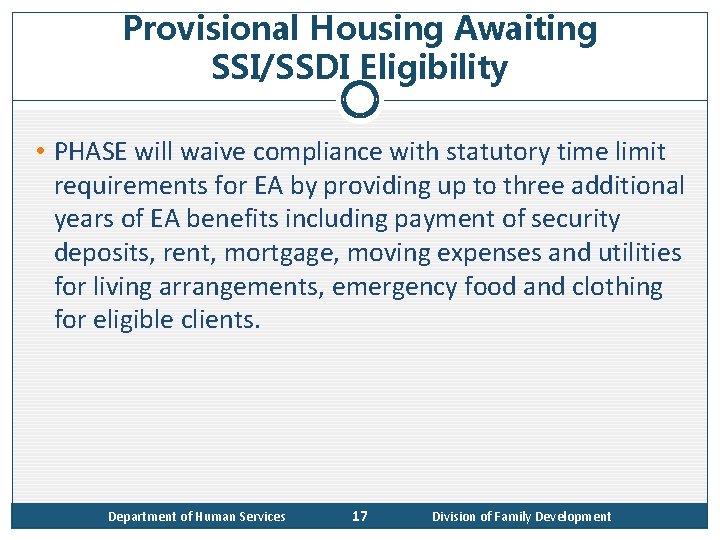 Provisional Housing Awaiting SSI/SSDI Eligibility

• PHASE will waive compliance with statutory time limit requirements for EA by providing up to three additional years of EA benefits including payment of security deposits, rent, mortgage, moving expenses and utilities for living arrangements, emergency food and clothing for eligible clients.

Department of Human Services 17 Division of Family Development